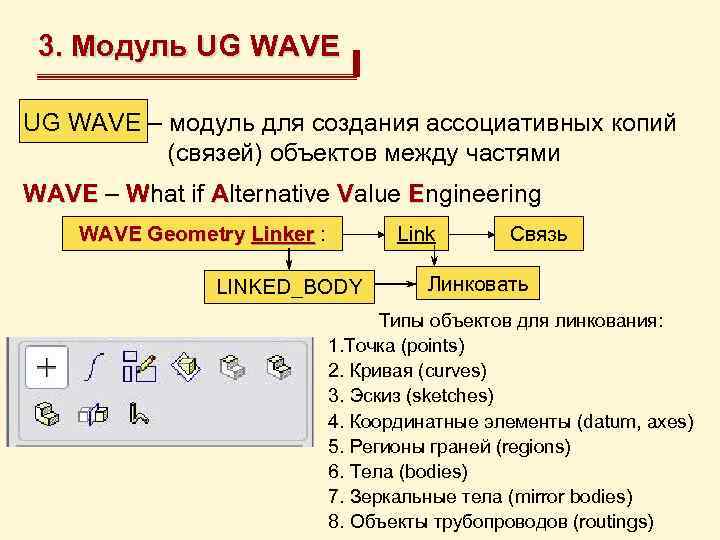 3. Модуль UG WAVE

UG WAVE – модуль для создания ассоциативных копий (связей) объектов между частями

WAVE – What if Alternative Value Engineering

WAVE Geometry Linker :

Link

Связь

LINKED_BODY

Линковать

Типы объектов для линкования:
1.Точка (points)
2. Кривая (curves)
3. Эскиз (sketches)
4. Координатные элементы (datum, axes)
5. Регионы граней (regions)
6. Тела (bodies)
7. Зеркальные тела (mirror bodies)
8. Объекты трубопроводов (routings)